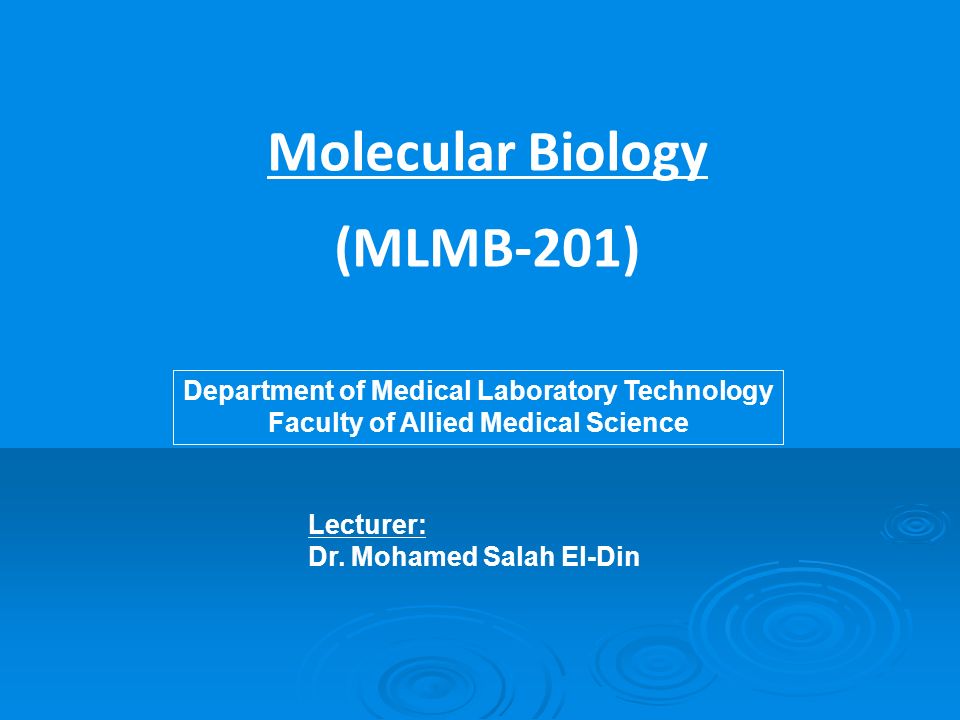 Molecular Biology

(MLMB-201)

Department of Medical Laboratory Technology
Faculty of Allied Medical Science

Lecturer:
Dr. Mohamed Salah El-Din